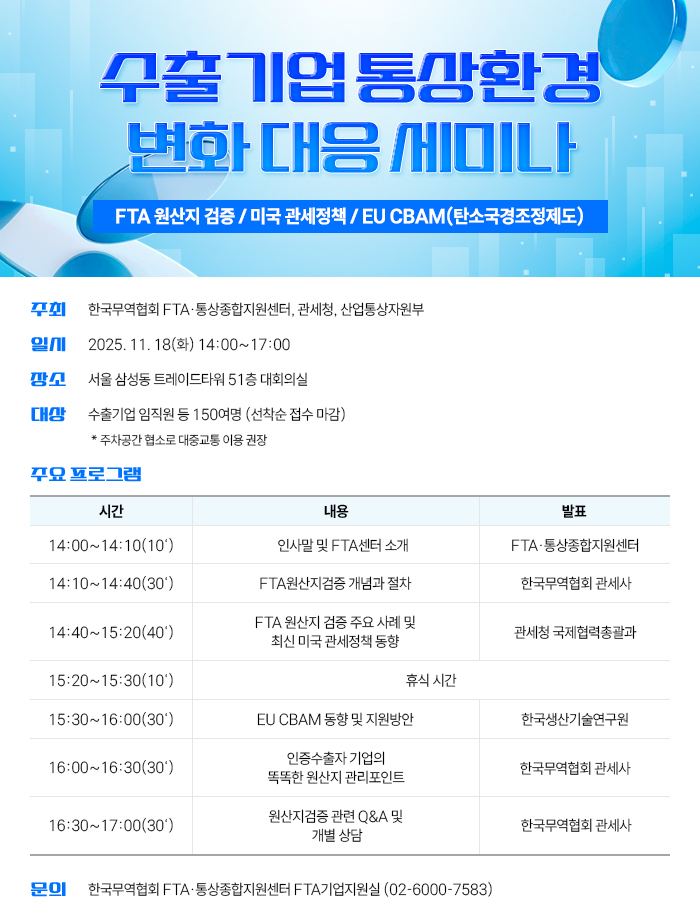 수출기업 통상환경 변화 대응 세미나

FTA 원산지 검증 / 미국 관세정책 / EU CBAM(탄소국경조정제도)

주최 한국무역협회 FTA·통상종합지원센터, 관세청, 산업통상자원부

일시 2025. 11. 18(화) 14:00~17:00

장소 서울 삼성동 트레이드타워 51층 대회의실

대상 수출기업 임직원 등 150여명 (선착순 접수 마감)
* 주차공간 협소로 대중교통 이용 권장

주요 프로그램

| 시간 | 내용 | 발표 |
|---|---|---|
| 14:00~14:10(10') | 인사말 및 FTA센터 소개 | FTA·통상종합지원센터 |
| 14:10~14:40(30') | FTA원산지검증 개념과 절차 | 한국무역협회 관세사 |
| 14:40~15:20(40') | FTA 원산지 검증 주요 사례 및 최신 미국 관세정책 동향 | 관세청 국제협력총괄과 |
| 15:20~15:30(10') | 휴식 시간 | |
| 15:30~16:00(30') | EU CBAM 동향 및 지원방안 | 한국생산기술연구원 |
| 16:00~16:30(30') | 인증수출자 기업의 똑똑한 원산지 관리포인트 | 한국무역협회 관세사 |
| 16:30~17:00(30') | 원산지검증 관련 Q&A 및 개별 상담 | 한국무역협회 관세사 |

문의 한국무역협회 FTA·통상종합지원센터 FTA기업지원실 (02-6000-7583)